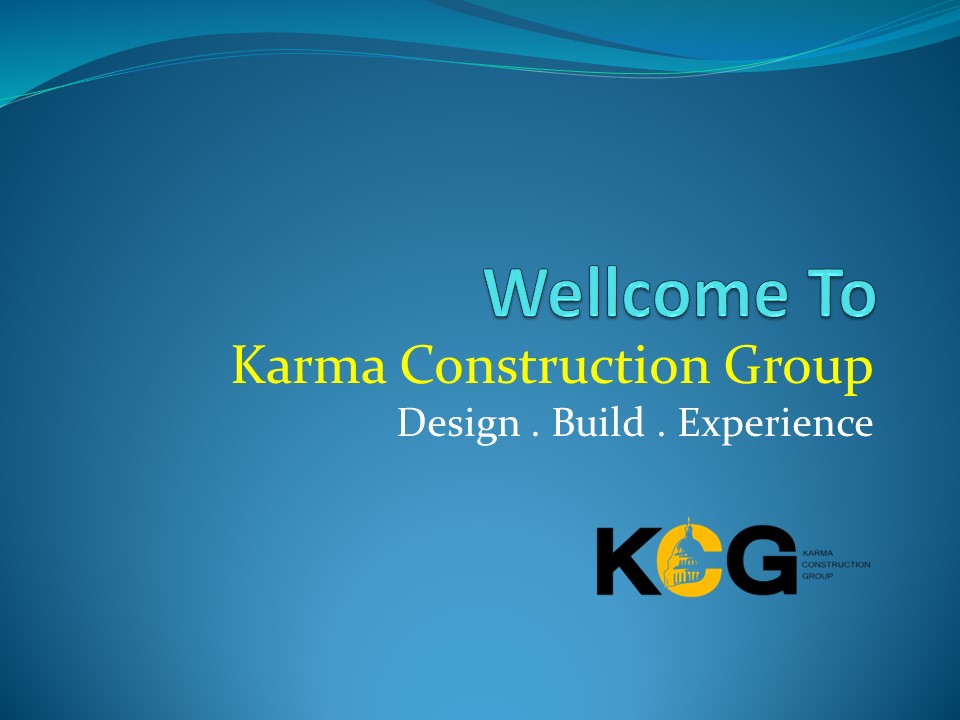 Wellcome To
Karma Construction Group
Design . Build . Experience

KCG
KARMA
CONSTRUCTION
GROUP